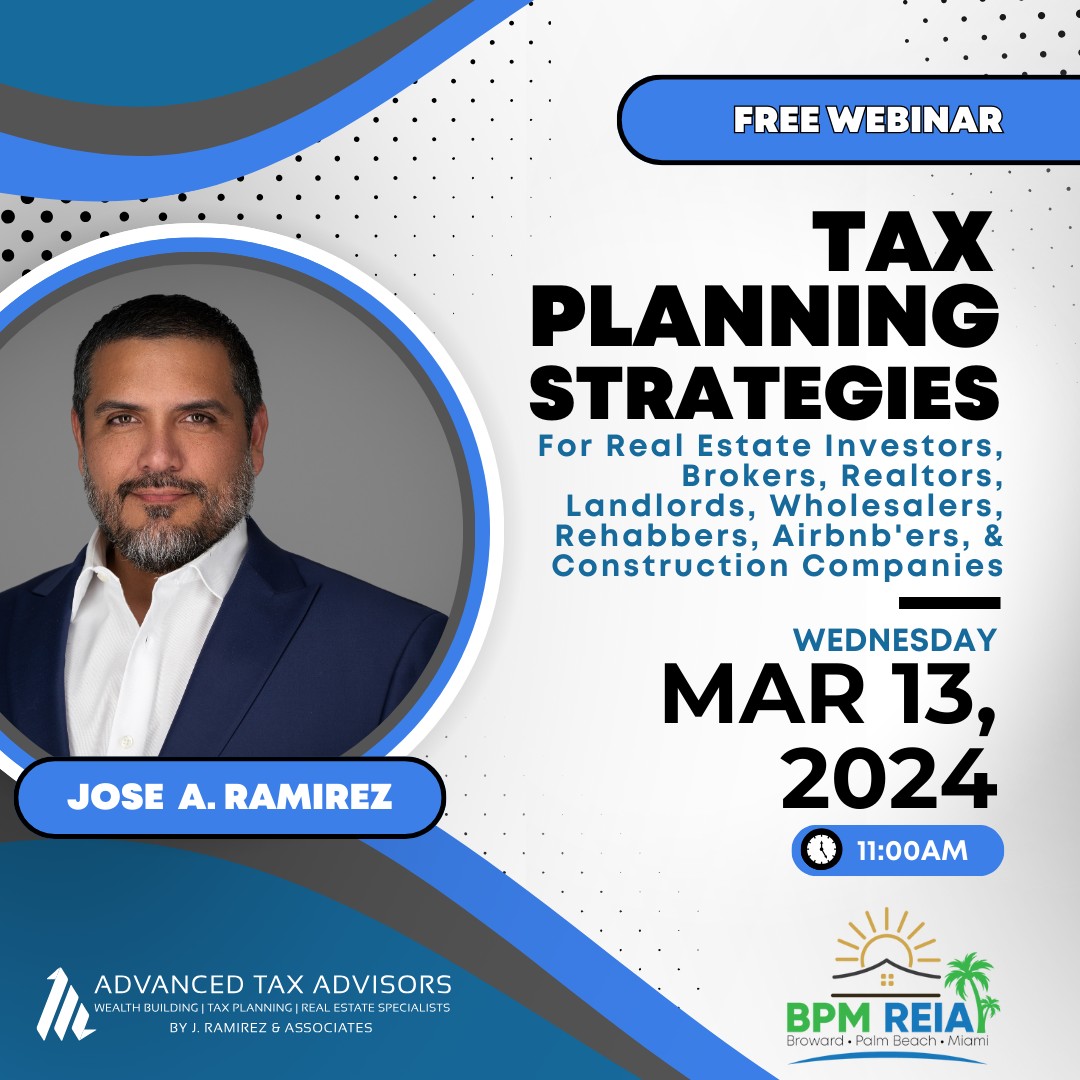 FREE WEBINAR

TAX PLANNING STRATEGIES

For Real Estate Investors, Brokers, Realtors, Landlords, Wholesalers, Rehabbers, Airbnb'ers, & Construction Companies

WEDNESDAY

MAR 13, 2024

11:00AM

JOSE A. RAMIREZ

ADVANCED TAX ADVISORS
WEALTH BUILDING | TAX PLANNING | REAL ESTATE SPECIALISTS
BY J. RAMIREZ & ASSOCIATES

BPM REIA
Broward • Palm Beach • Miami